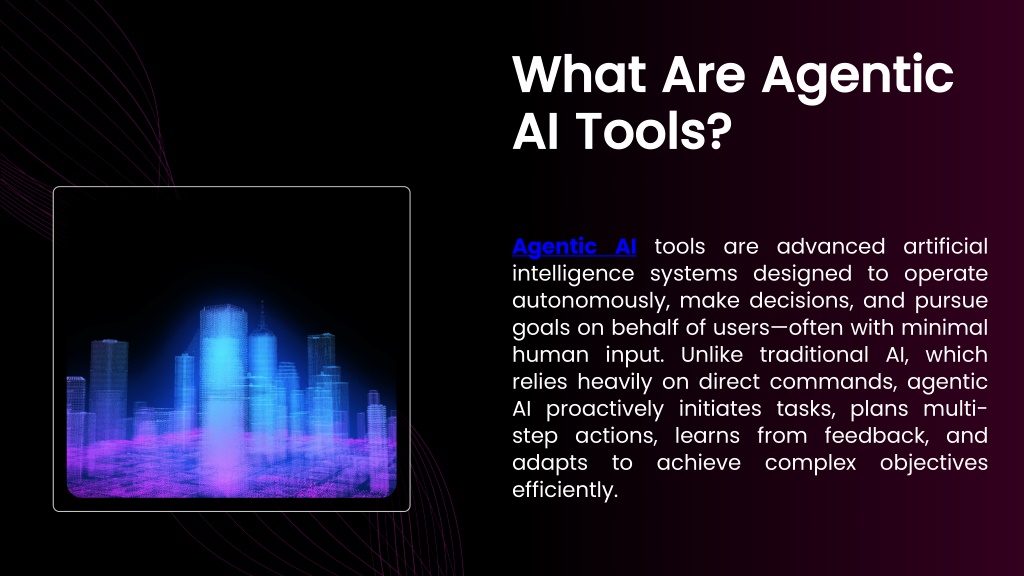 What Are Agentic AI Tools?

Agentic AI tools are advanced artificial intelligence systems designed to operate autonomously, make decisions, and pursue goals on behalf of users—often with minimal human input. Unlike traditional AI, which relies heavily on direct commands, agentic AI proactively initiates tasks, plans multi-step actions, learns from feedback, and adapts to achieve complex objectives efficiently.